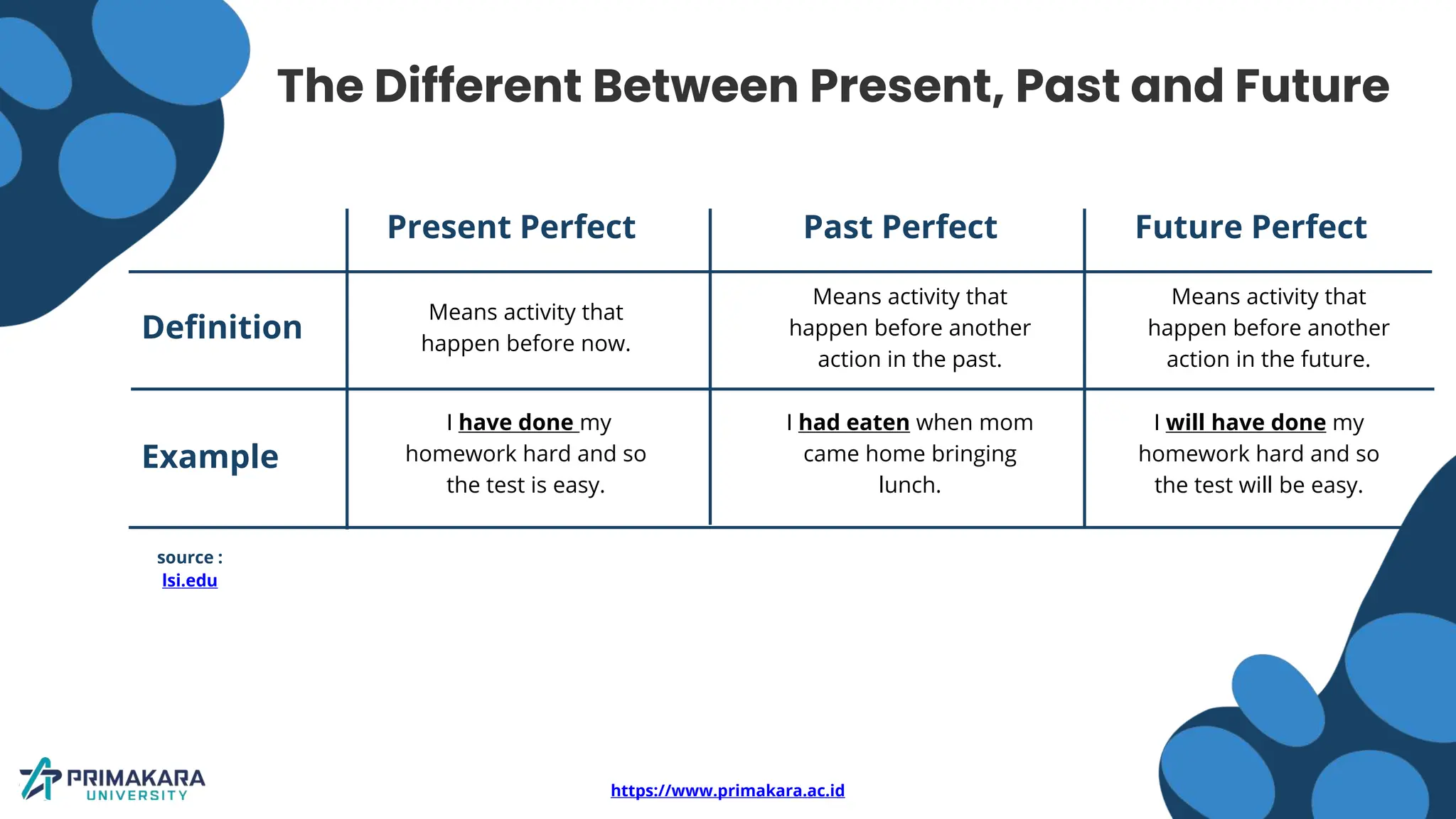 The Different Between Present, Past and Future

| | Present Perfect | Past Perfect | Future Perfect |
|---|---|---|---|
| Definition | Means activity that happen before now. | Means activity that happen before another action in the past. | Means activity that happen before another action in the future. |
| Example | I have done my homework hard and so the test is easy. | I had eaten when mom came home bringing lunch. | I will have done my homework hard and so the test will be easy. |

source :
lsi.edu

PRIMAKARA
UNIVERSITY

https://www.primakara.ac.id